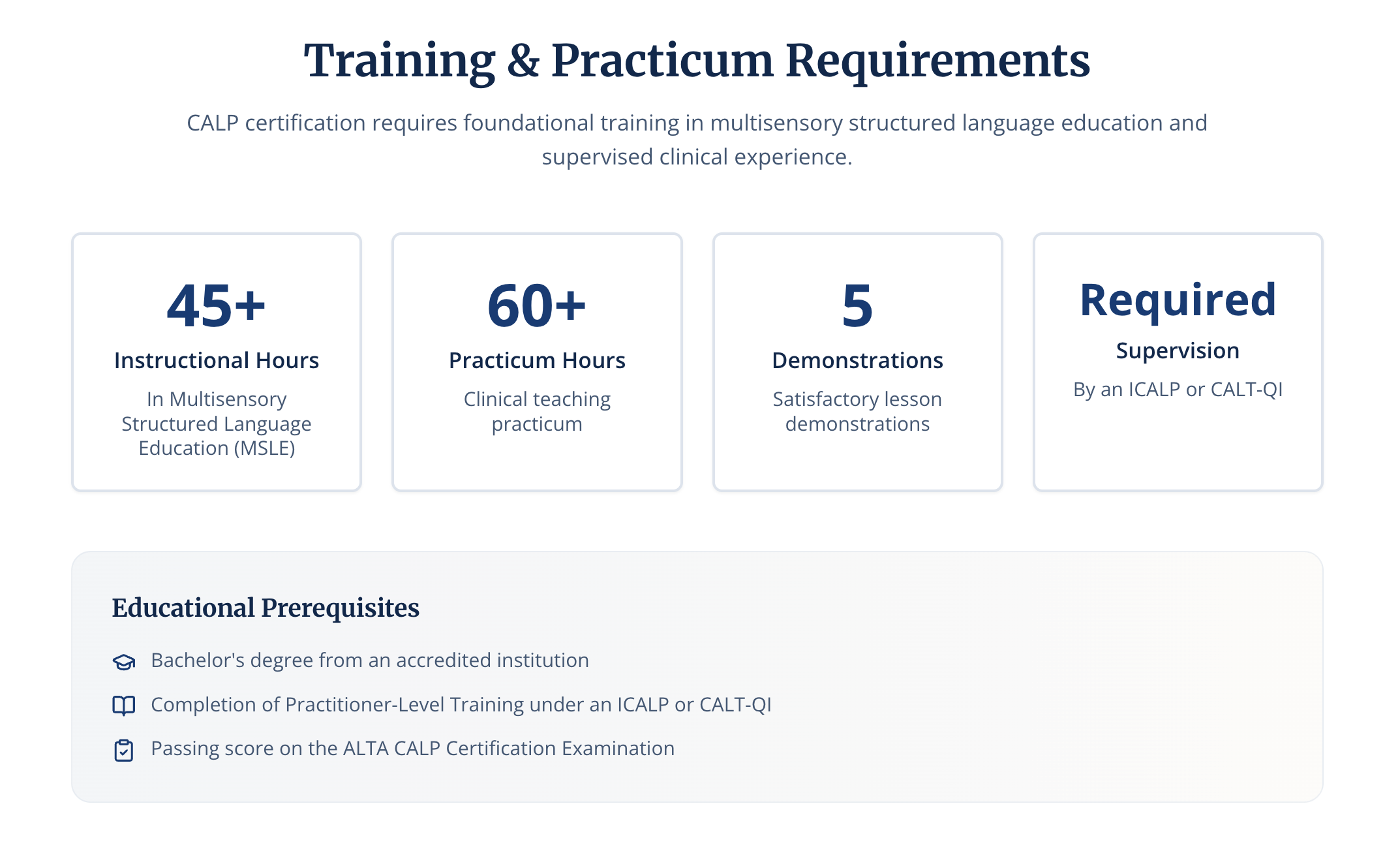 Training & Practicum Requirements

CALP certification requires foundational training in multisensory structured language education and supervised clinical experience.

45+
Instructional Hours
In Multisensory Structured Language Education (MSLE)

60+
Practicum Hours
Clinical teaching practicum

5
Demonstrations
Satisfactory lesson demonstrations

Required
Supervision
By an ICALP or CALT-QI

Educational Prerequisites

Bachelor's degree from an accredited institution

Completion of Practitioner-Level Training under an ICALP or CALT-QI

Passing score on the ALTA CALP Certification Examination